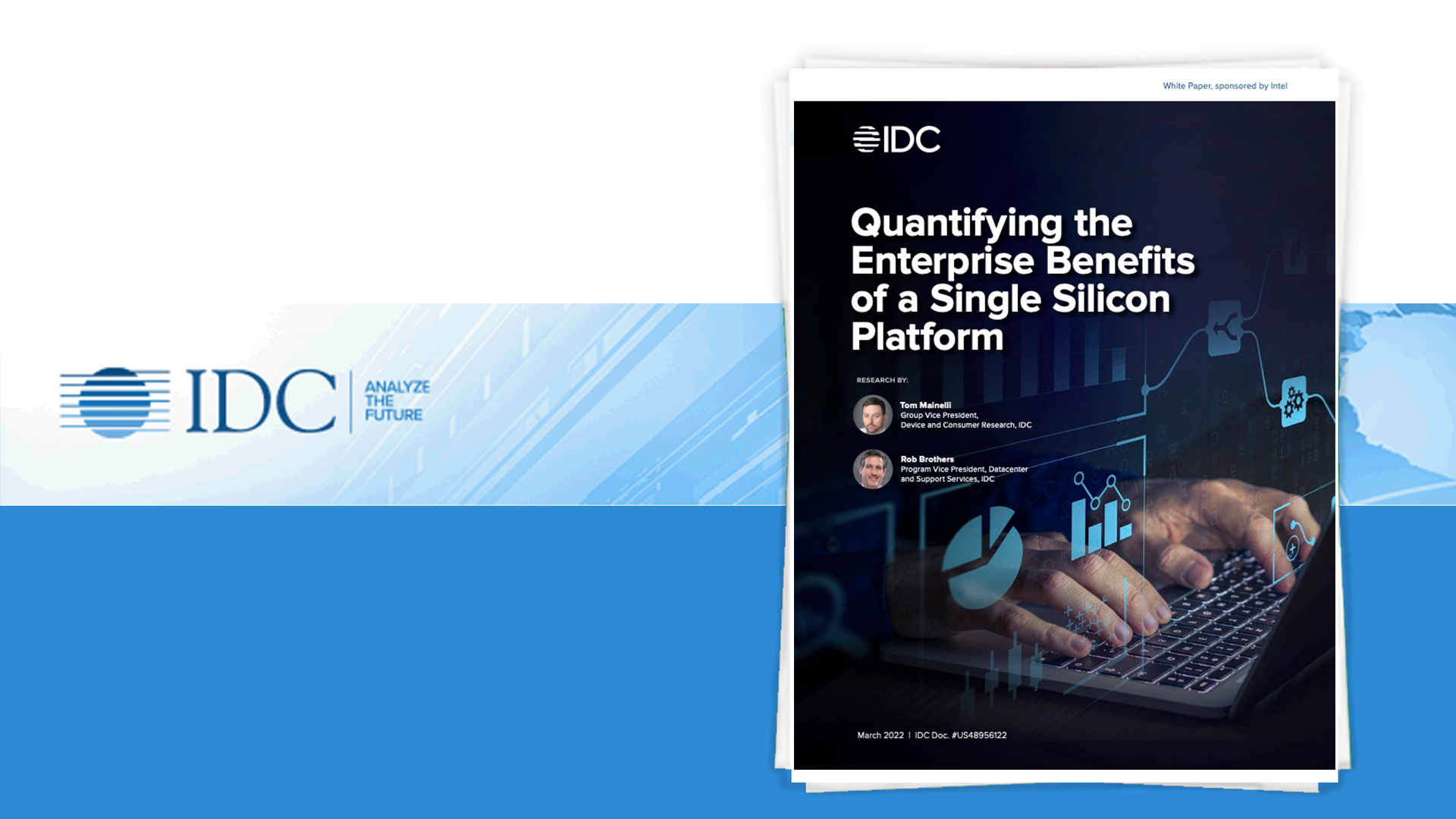 IDC
ANALYZE THE FUTURE

White Paper, sponsored by Intel

IDC

Quantifying the Enterprise Benefits of a Single Silicon Platform

RESEARCH BY:

Tom Mainelli
Group Vice President, Device and Consumer Research, IDC

Rob Brothers
Program Vice President, Datacenter and Support Services, IDC

March 2022 | IDC Doc. #US48956122